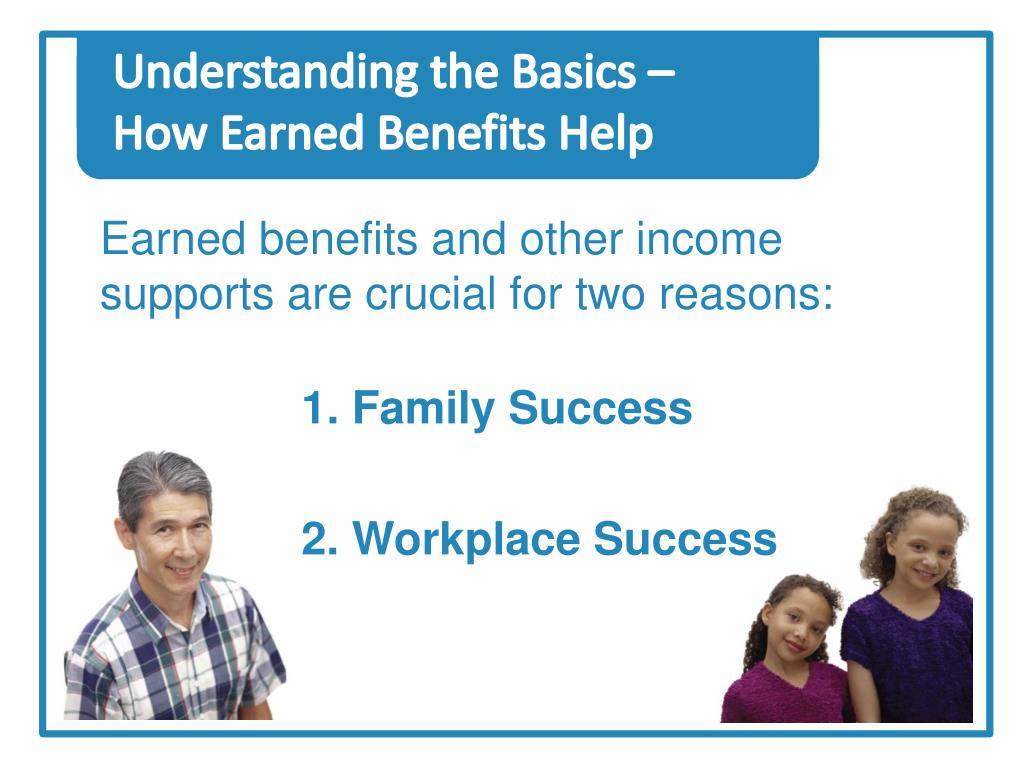 Understanding the Basics –
How Earned Benefits Help

Earned benefits and other income supports are crucial for two reasons:

1. Family Success

2. Workplace Success